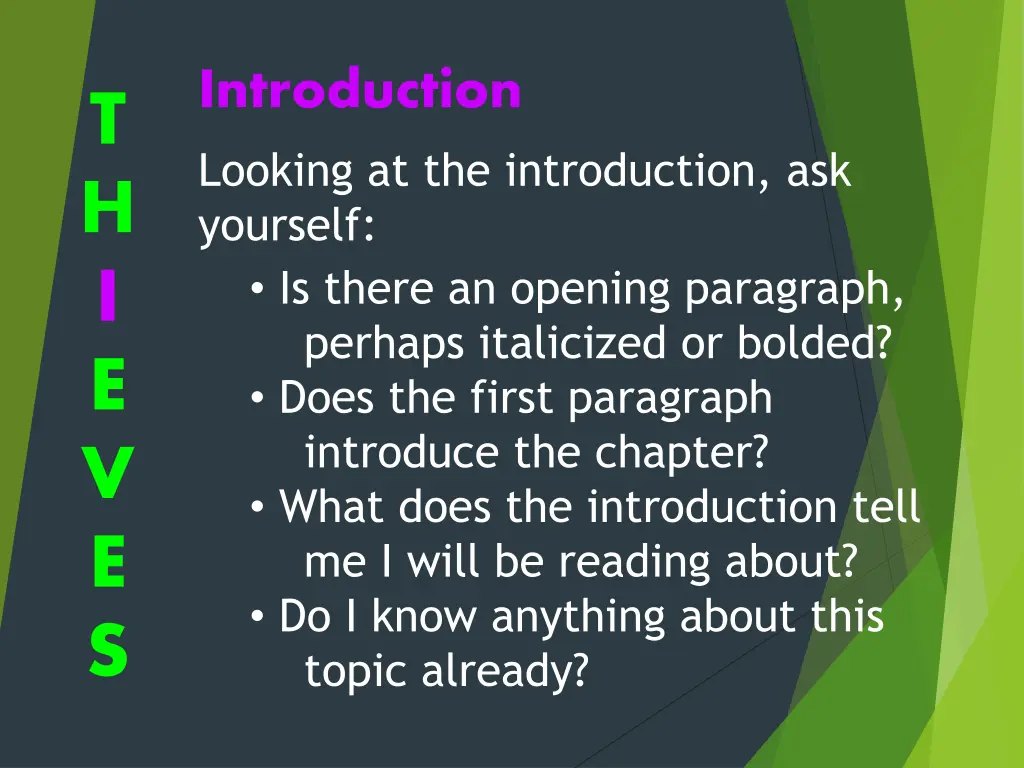 T
H
I
E
V
E
S

Introduction

Looking at the introduction, ask yourself:

• Is there an opening paragraph, perhaps italicized or bolded?
• Does the first paragraph introduce the chapter?
• What does the introduction tell me I will be reading about?
• Do I know anything about this topic already?